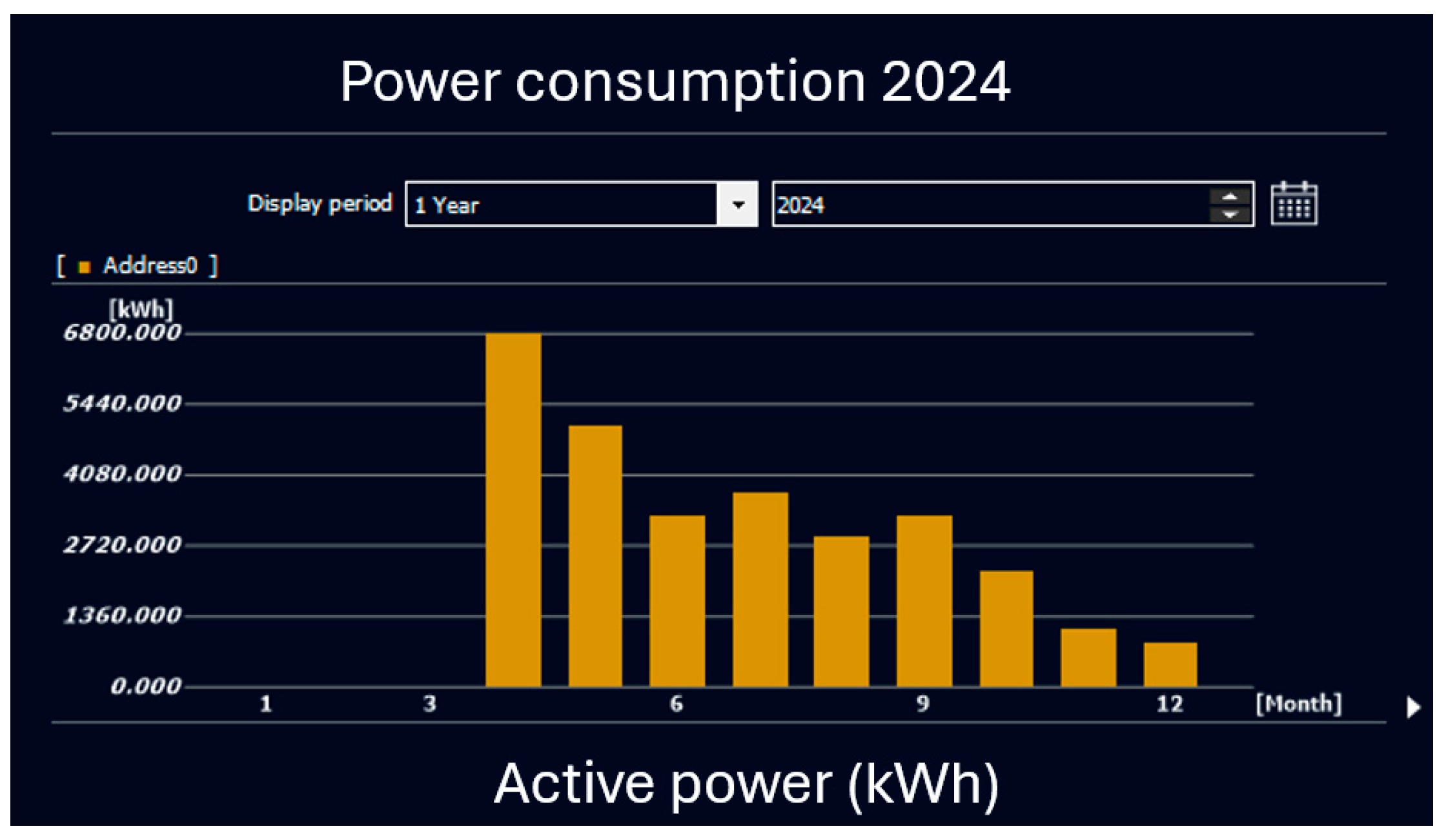 Power consumption 2024

Display period 1 Year 2024

[ Address0 ]

[kWh]
6800.000
5440.000
4080.000
2720.000
1360.000
0.000

1 3 6 9 12 [Month]

Active power (kWh)